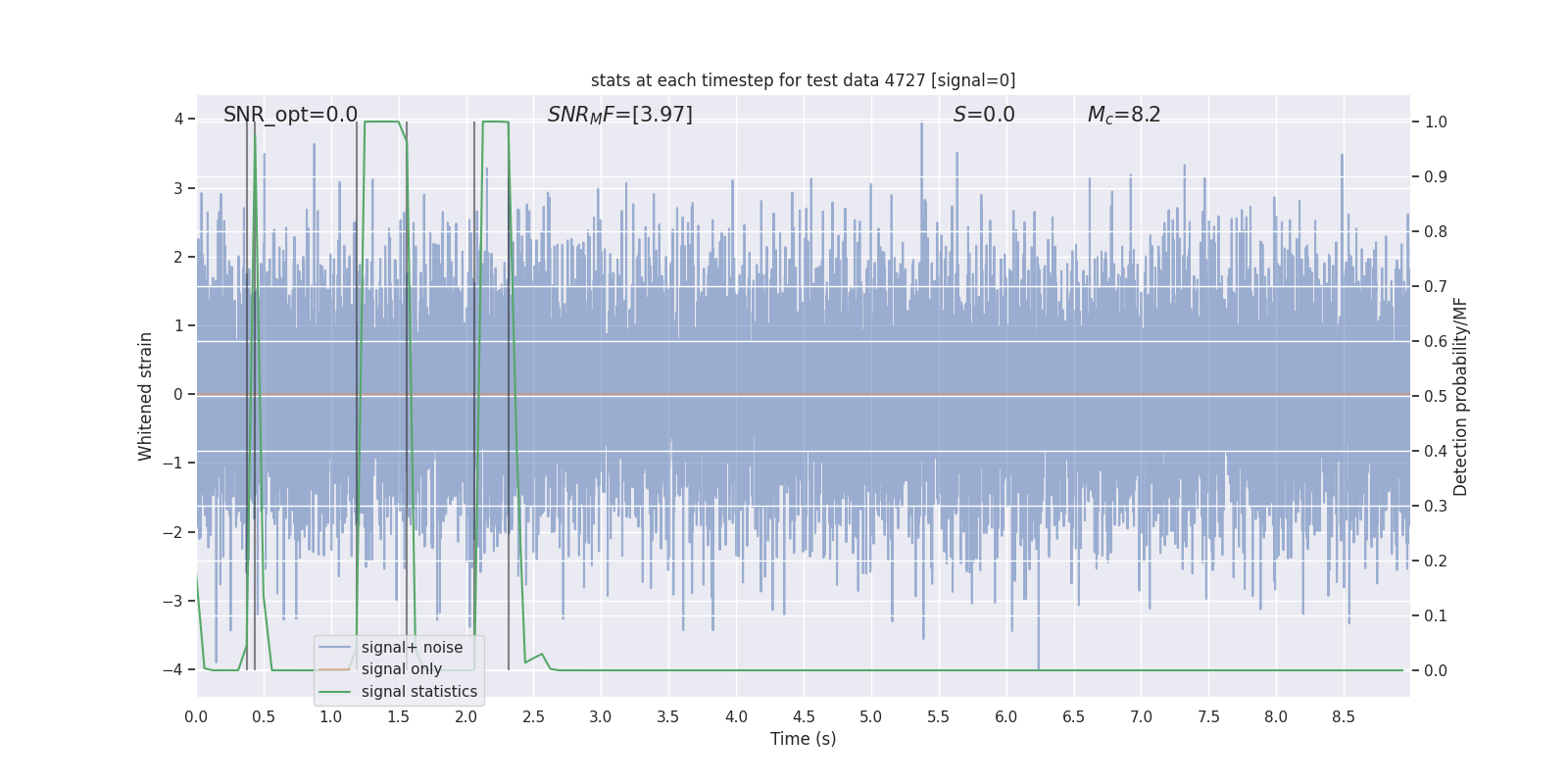 stats at each timestep for test data 4727 [signal=0]

SNR_opt=0.0

$SNR_MF$=[3.97]

$S$=0.0

$M_c$=8.2

Whitened strain

4
3
2
1
0
−1
−2
−3
−4

Detection probability/MF

1.0
0.9
0.8
0.7
0.6
0.5
0.4
0.3
0.2
0.1
0.0

signal+ noise
signal only
signal statistics

0.0 0.5 1.0 1.5 2.0 2.5 3.0 3.5 4.0 4.5 5.0 5.5 6.0 6.5 7.0 7.5 8.0 8.5

Time (s)